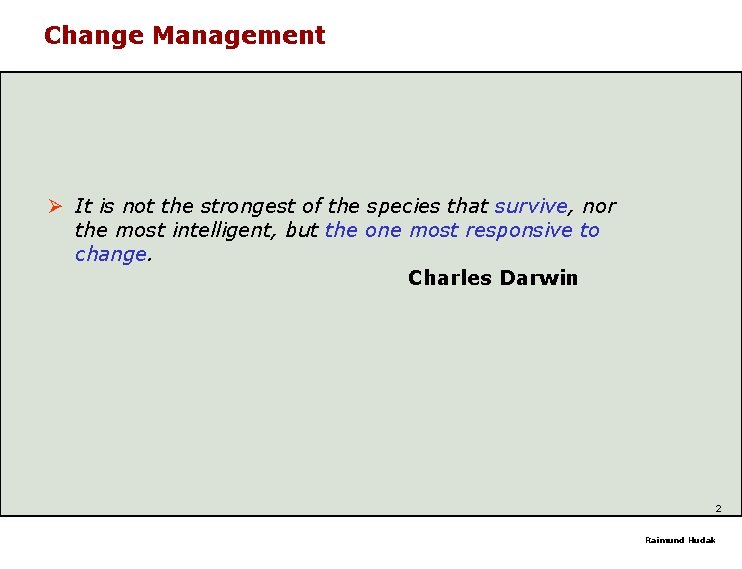 Change Management

➢ It is not the strongest of the species that survive, nor the most intelligent, but the one most responsive to change.

Charles Darwin

2

Raimund Hudak